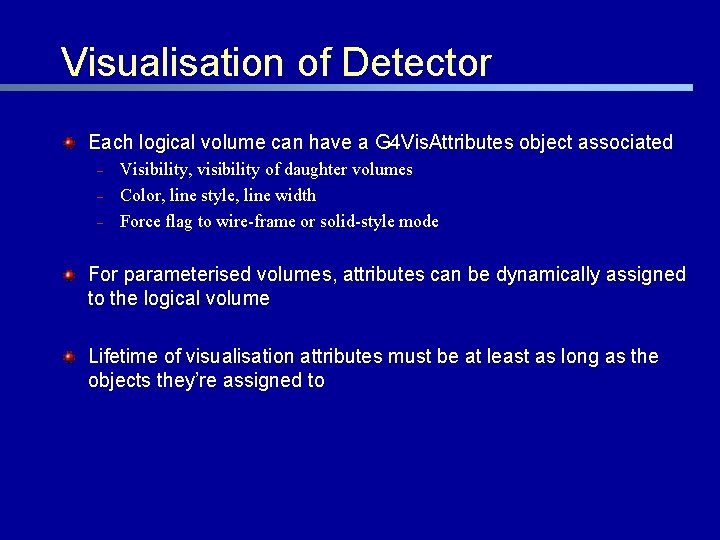 Visualisation of Detector

Each logical volume can have a G4VisAttributes object associated

– Visibility, visibility of daughter volumes
– Color, line style, line width
– Force flag to wire-frame or solid-style mode

For parameterised volumes, attributes can be dynamically assigned to the logical volume

Lifetime of visualisation attributes must be at least as long as the objects they're assigned to